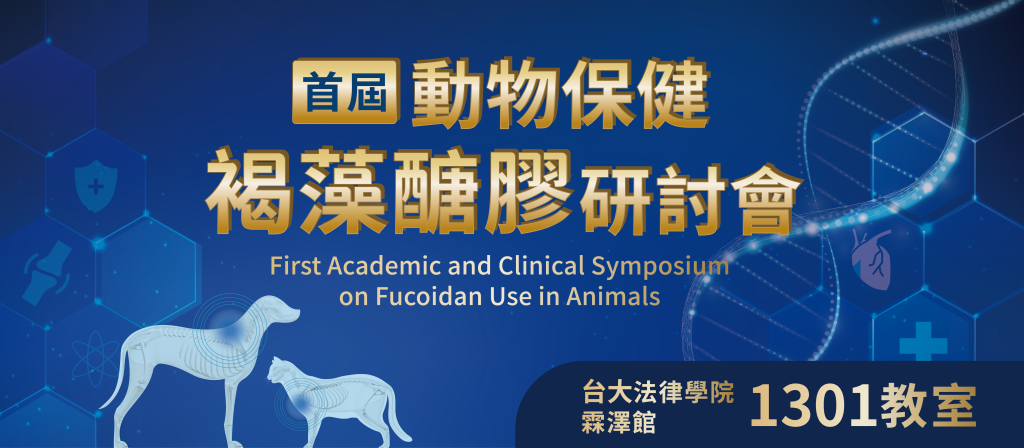 首屆 動物保健
褐藻醣膠研討會
First Academic and Clinical Symposium on Fucoidan Use in Animals

台大法律學院
霖澤館
1301教室